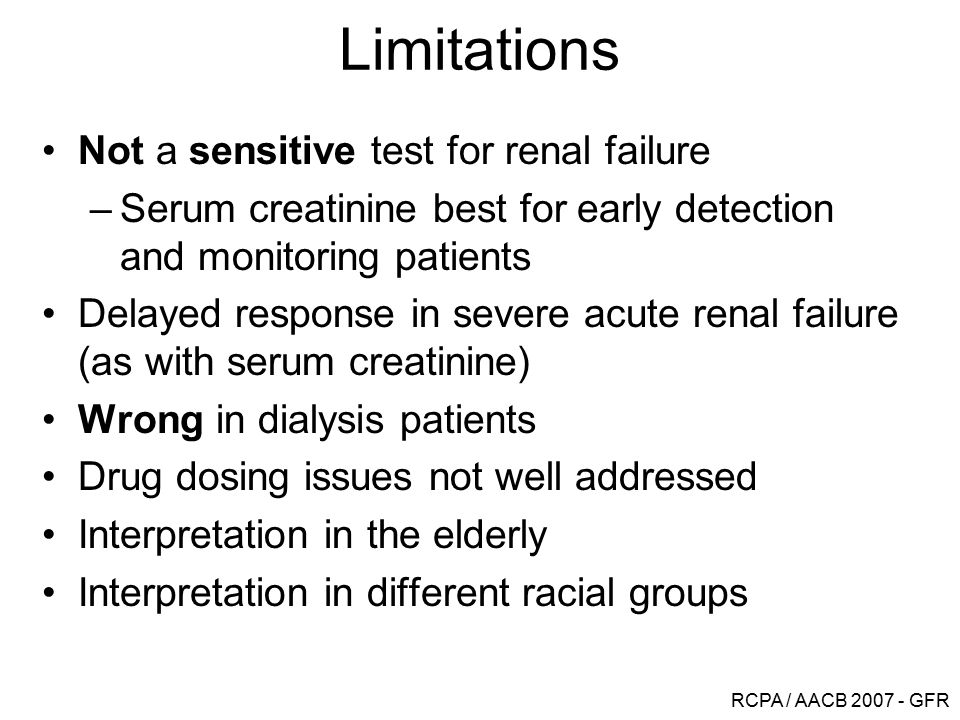 Limitations

• Not a sensitive test for renal failure
– Serum creatinine best for early detection and monitoring patients
• Delayed response in severe acute renal failure (as with serum creatinine)
• Wrong in dialysis patients
• Drug dosing issues not well addressed
• Interpretation in the elderly
• Interpretation in different racial groups

RCPA / AACB 2007 - GFR